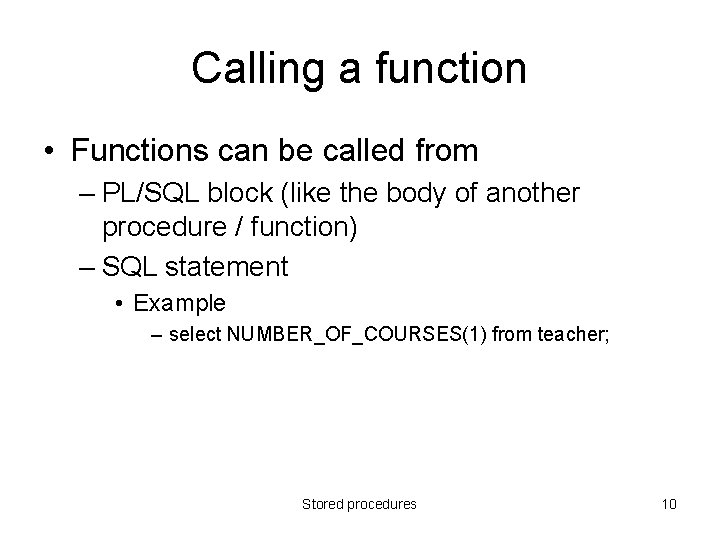 Calling a function

• Functions can be called from
– PL/SQL block (like the body of another procedure / function)
– SQL statement
• Example
– select NUMBER_OF_COURSES(1) from teacher;

Stored procedures

10